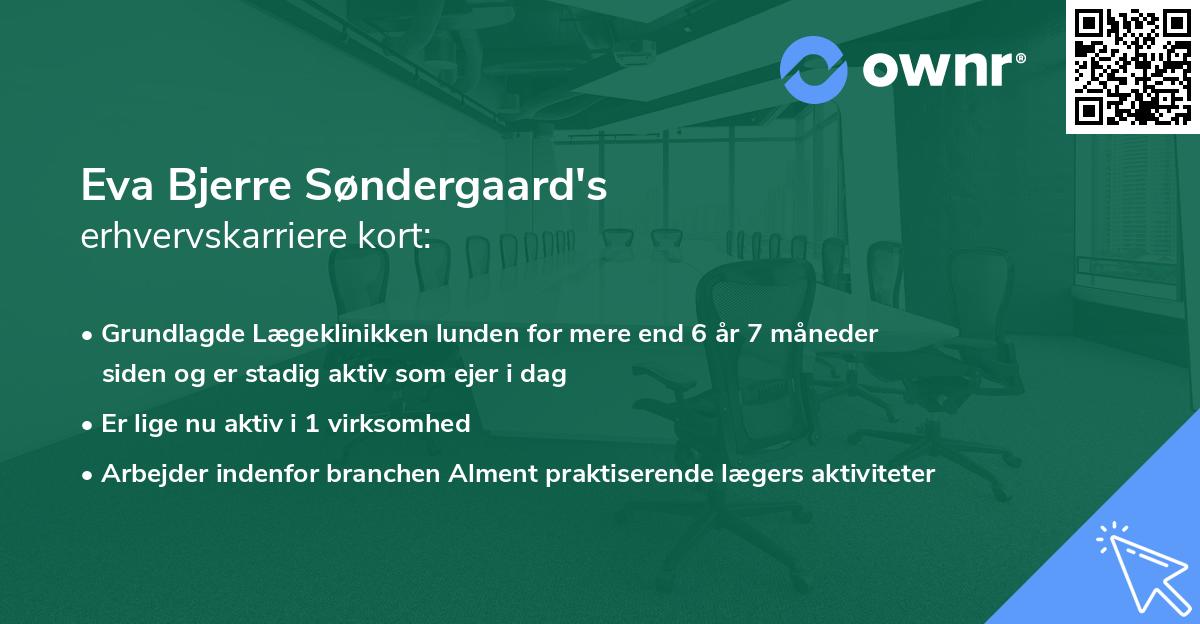 ownr®

Eva Bjerre Søndergaard's
erhvervskarriere kort:

• Grundlagde Lægeklinikken lunden for mere end 6 år 7 måneder siden og er stadig aktiv som ejer i dag

• Er lige nu aktiv i 1 virksomhed

• Arbejder indenfor branchen Alment praktiserende lægers aktiviteter